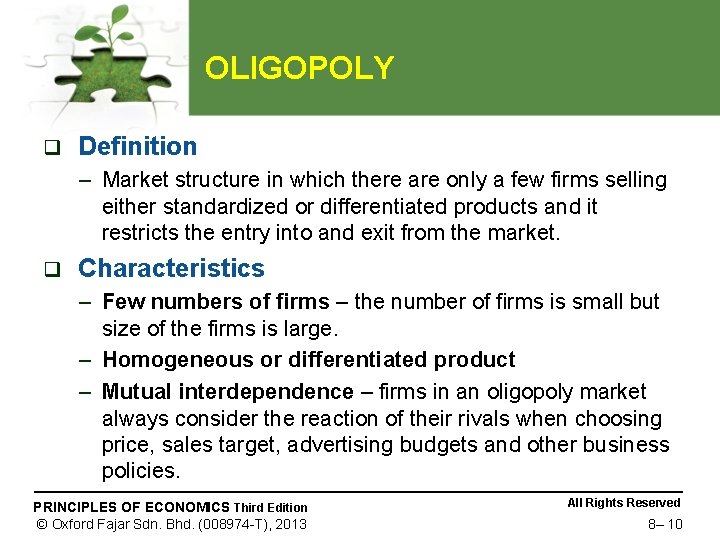 OLIGOPOLY

❑ Definition

– Market structure in which there are only a few firms selling either standardized or differentiated products and it restricts the entry into and exit from the market.

❑ Characteristics

– Few numbers of firms – the number of firms is small but size of the firms is large.

– Homogeneous or differentiated product

– Mutual interdependence – firms in an oligopoly market always consider the reaction of their rivals when choosing price, sales target, advertising budgets and other business policies.

PRINCIPLES OF ECONOMICS Third Edition
© Oxford Fajar Sdn. Bhd. (008974-T), 2013

All Rights Reserved
8– 10